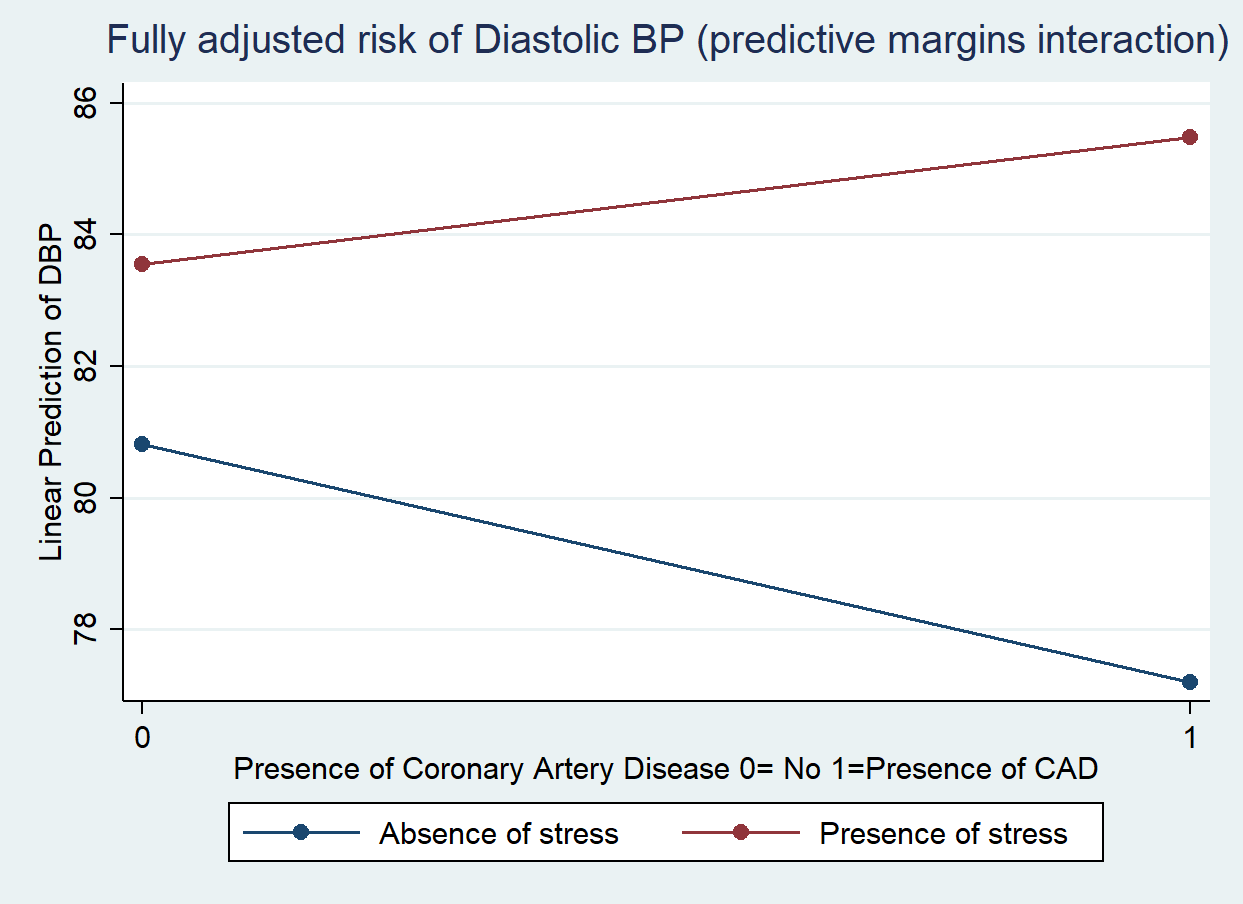 Fully adjusted risk of Diastolic BP (predictive margins interaction)

Linear Prediction of DBP

86
84
82
80
78

0
1

Presence of Coronary Artery Disease 0= No 1=Presence of CAD

Absence of stress
Presence of stress